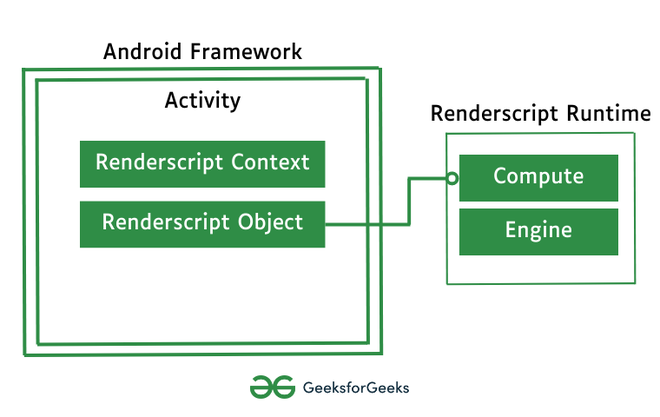 Android Framework

Activity

Renderscript Context

Renderscript Object

Renderscript Runtime

Compute

Engine

GeeksforGeeks